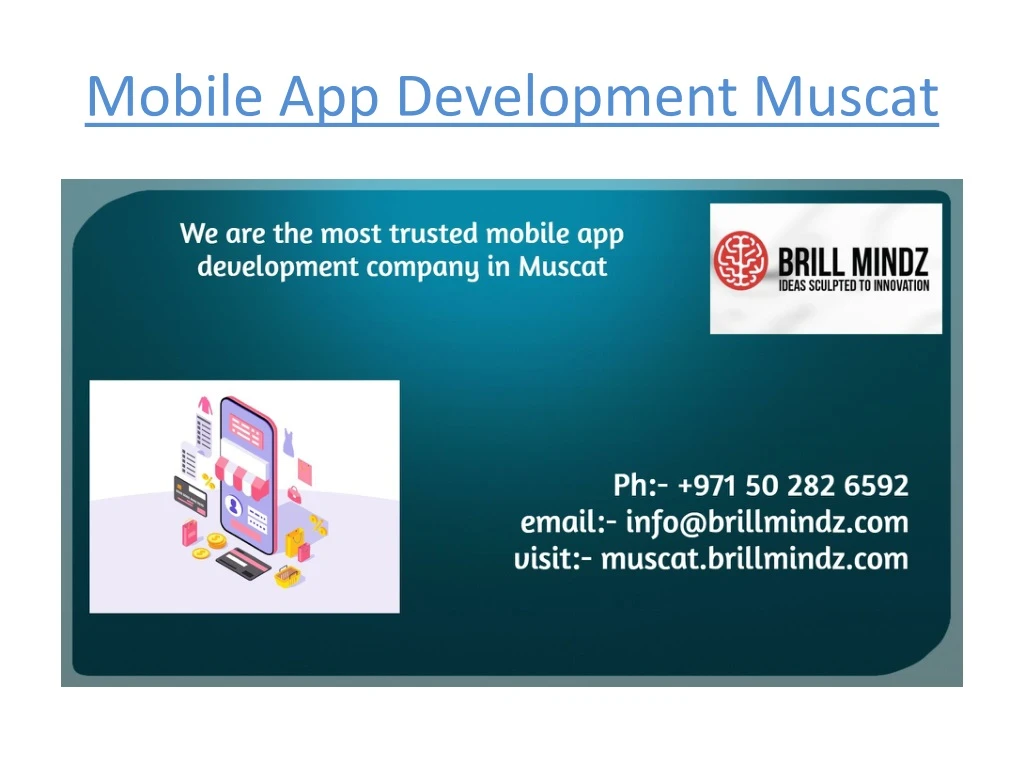 Mobile App Development Muscat

We are the most trusted mobile app development company in Muscat

BRILL MINDZ
IDEAS SCULPTED TO INNOVATION

Ph:- +971 50 282 6592
email:- info@brillmindz.com
visit:- muscat.brillmindz.com